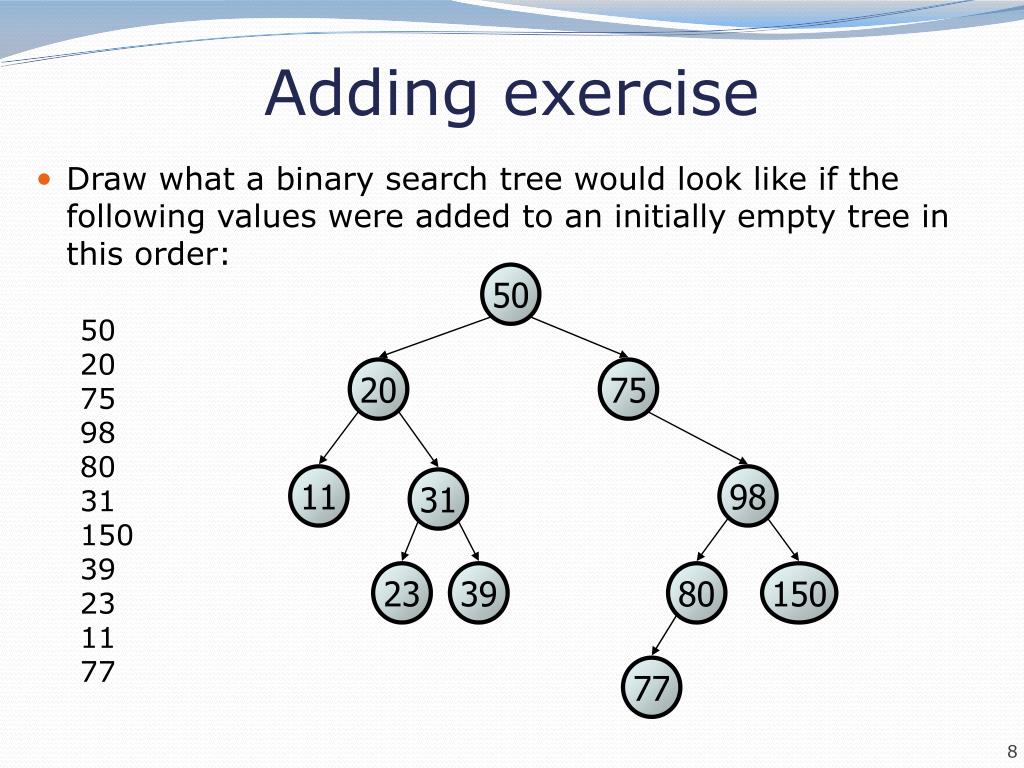 Adding exercise

• Draw what a binary search tree would look like if the following values were added to an initially empty tree in this order:

50
20
75
98
80
31
150
39
23
11
77

50
20
75
11
31
98
23
39
80
150
77

8